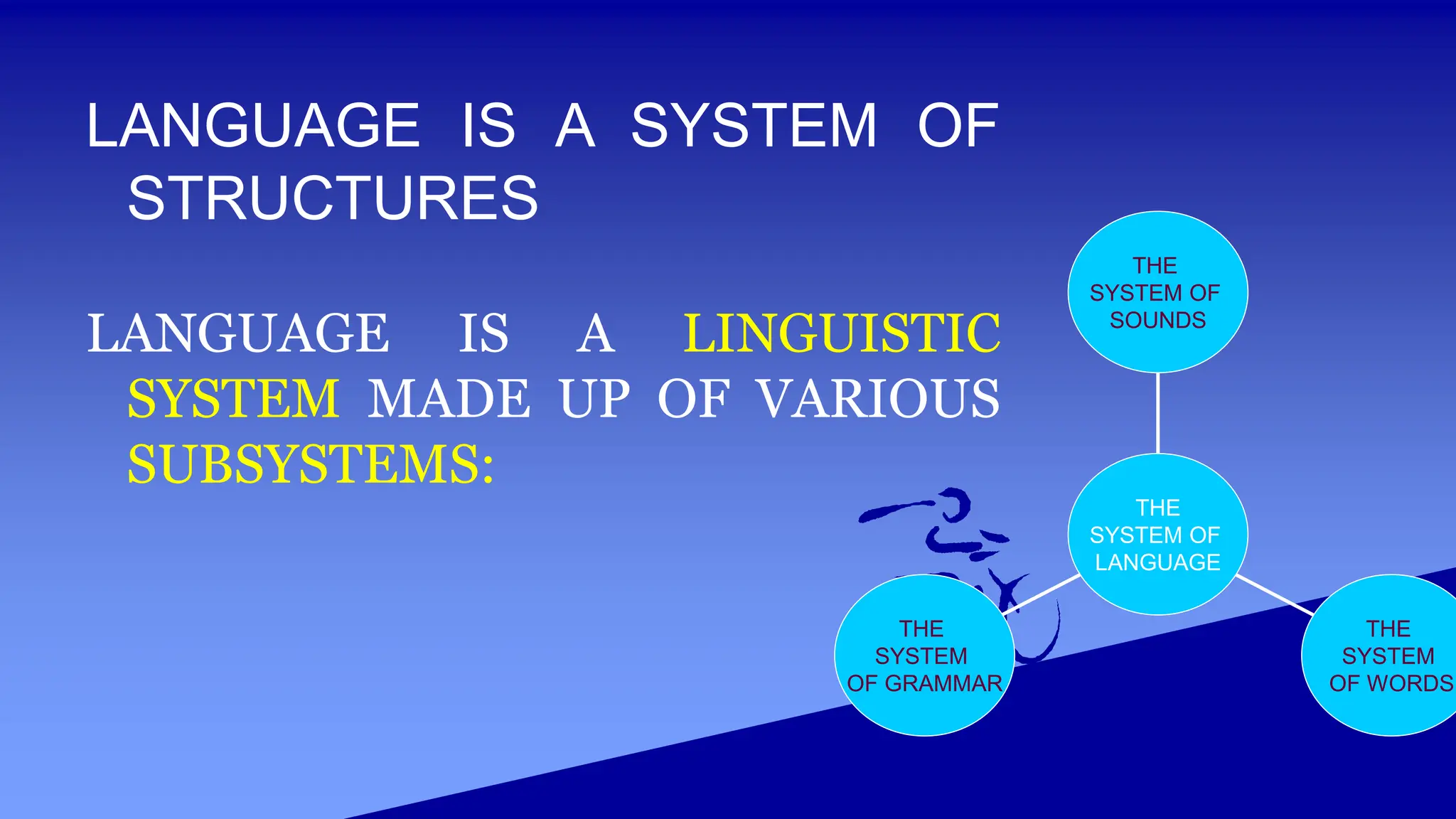 LANGUAGE IS A SYSTEM OF STRUCTURES

LANGUAGE IS A LINGUISTIC SYSTEM MADE UP OF VARIOUS SUBSYSTEMS:

THE SYSTEM OF SOUNDS

THE SYSTEM OF LANGUAGE

THE SYSTEM OF GRAMMAR

THE SYSTEM OF WORDS